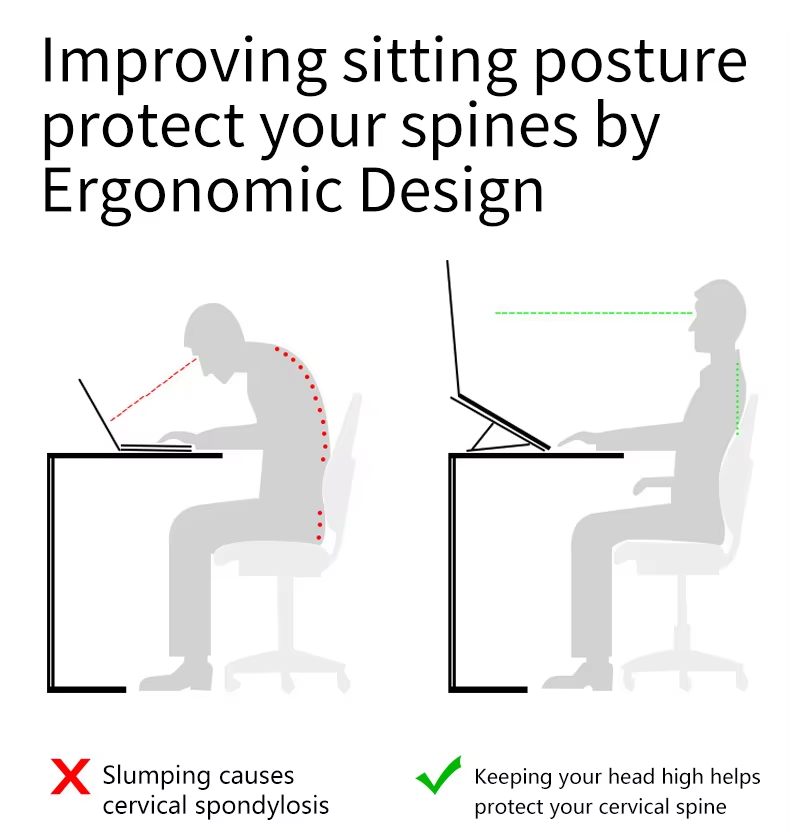 Improving sitting posture protect your spines by Ergonomic Design

Slumping causes cervical spondylosis

Keeping your head high helps protect your cervical spine